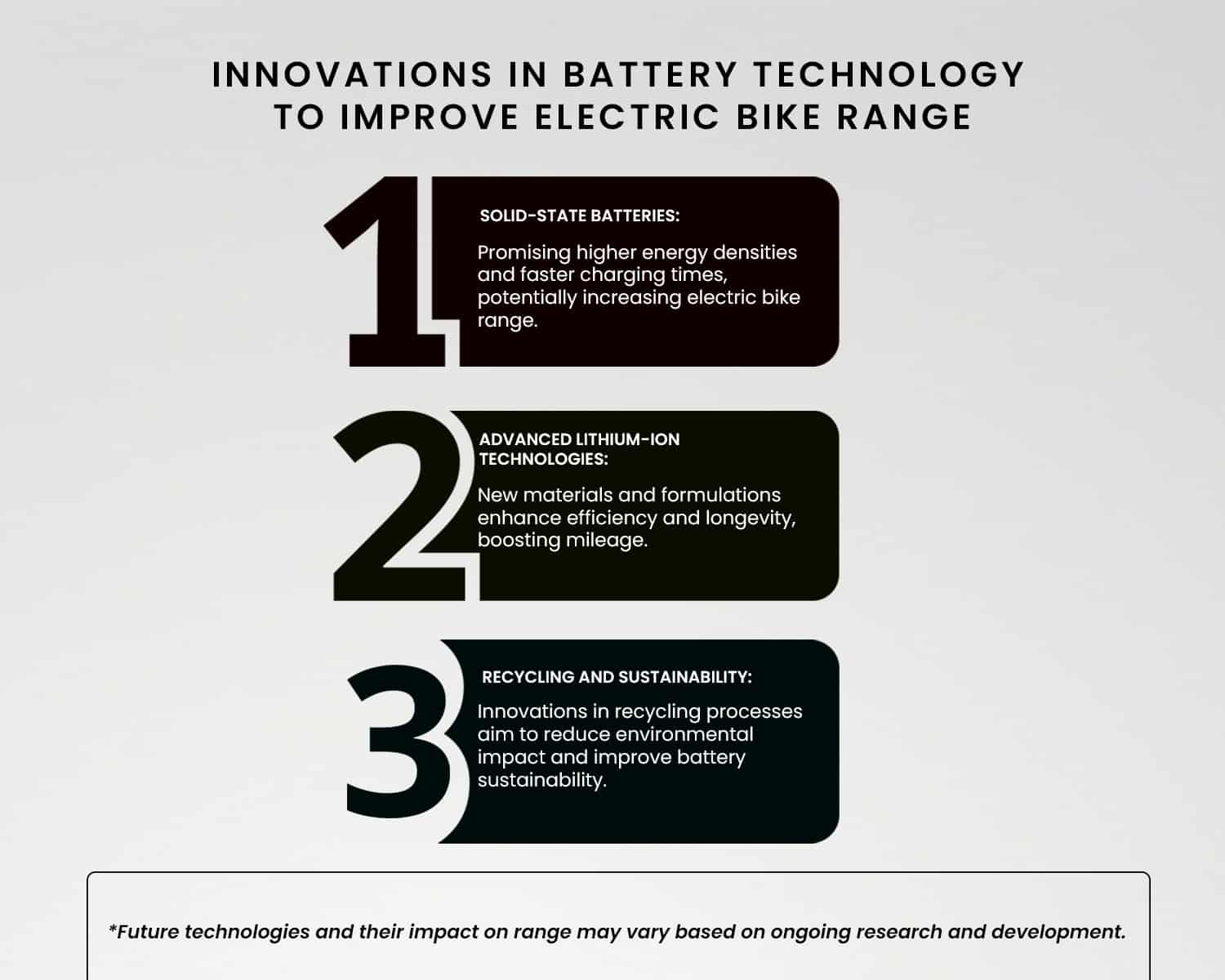 INNOVATIONS IN BATTERY TECHNOLOGY TO IMPROVE ELECTRIC BIKE RANGE

1

SOLID-STATE BATTERIES:

Promising higher energy densities and faster charging times, potentially increasing electric bike range.

2

ADVANCED LITHIUM-ION TECHNOLOGIES:

New materials and formulations enhance efficiency and longevity, boosting mileage.

3

RECYCLING AND SUSTAINABILITY:

Innovations in recycling processes aim to reduce environmental impact and improve battery sustainability.

*Future technologies and their impact on range may vary based on ongoing research and development.